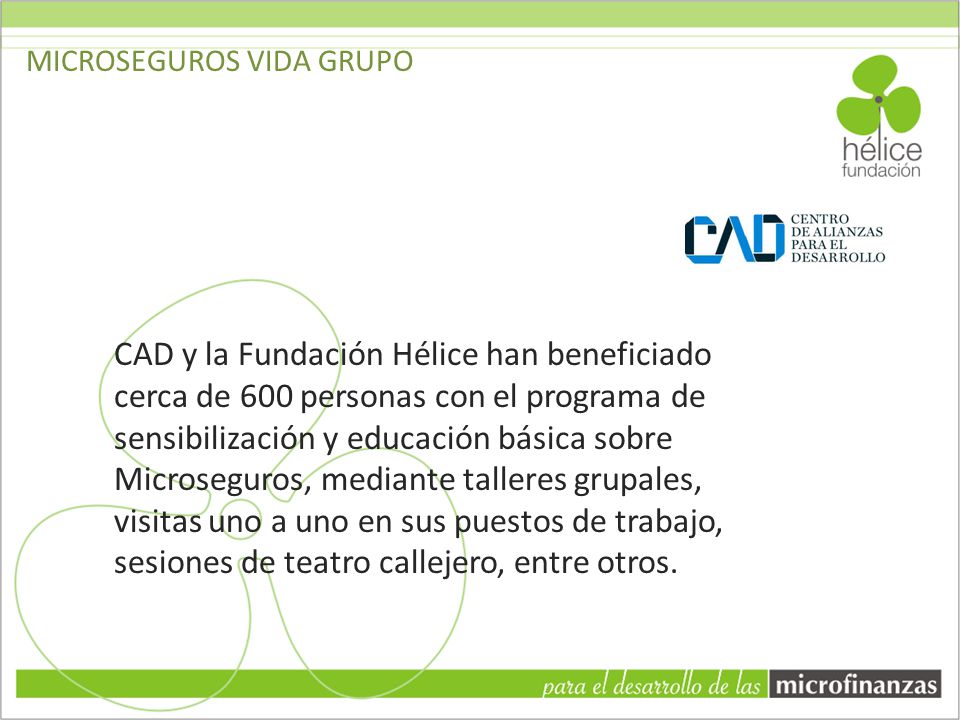 MICROSEGUROS VIDA GRUPO

hélice
fundación

CAD
CENTRO
DE ALIANZAS
PARA EL
DESARROLLO

CAD y la Fundación Hélice han beneficiado cerca de 600 personas con el programa de sensibilización y educación básica sobre Microseguros, mediante talleres grupales, visitas uno a uno en sus puestos de trabajo, sesiones de teatro callejero, entre otros.

para el desarrollo de las microfinanzas